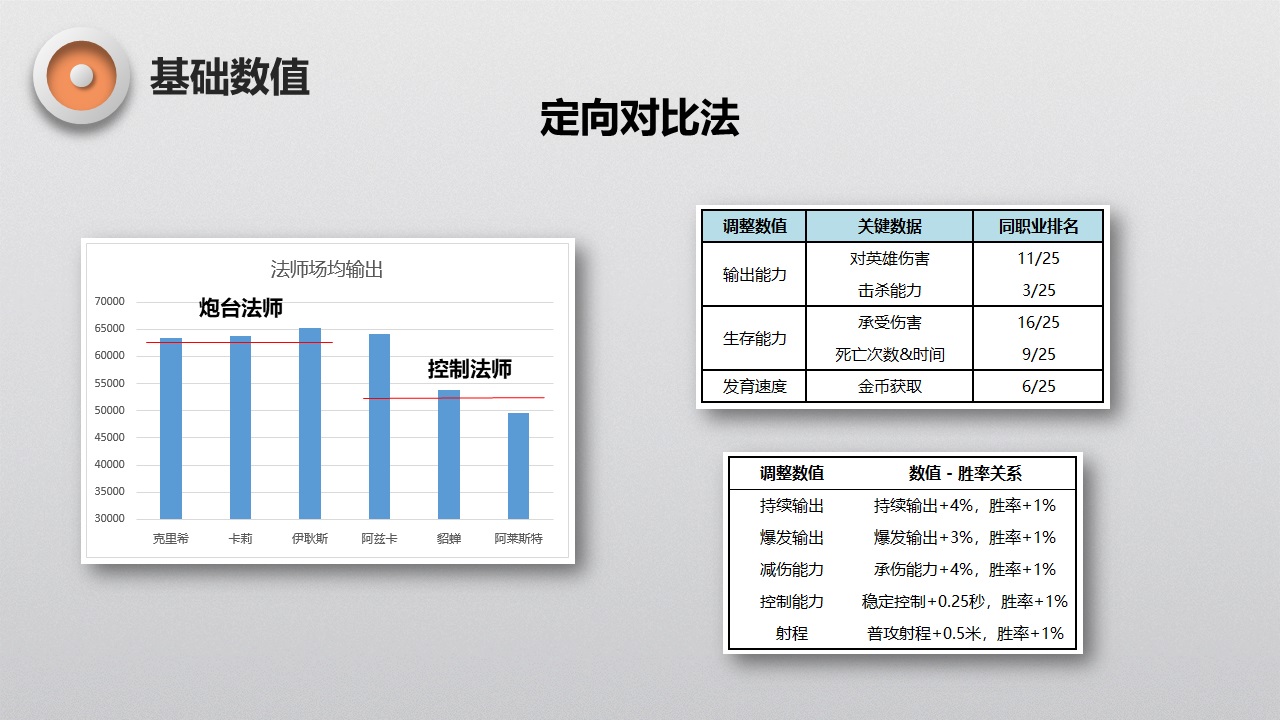 基础数值

定向对比法

法师场均输出

炮台法师

控制法师

70000
65000
60000
55000
50000
45000
40000
35000
30000

克里希 卡莉 伊耿斯 阿兹卡 貂蝉 阿莱斯特

| 调整数值 | 关键数据 | 同职业排名 |
|---|---|---|
| 输出能力 | 对英雄伤害 | 11/25 |
| | 击杀能力 | 3/25 |
| 生存能力 | 承受伤害 | 16/25 |
| | 死亡次数&时间 | 9/25 |
| 发育速度 | 金币获取 | 6/25 |

| 调整数值 | 数值 - 胜率关系 |
|---|---|
| 持续输出 | 持续输出+4%，胜率+1% |
| 爆发输出 | 爆发输出+3%，胜率+1% |
| 减伤能力 | 承伤能力+4%，胜率+1% |
| 控制能力 | 稳定控制+0.25秒，胜率+1% |
| 射程 | 普攻射程+0.5米，胜率+1% |